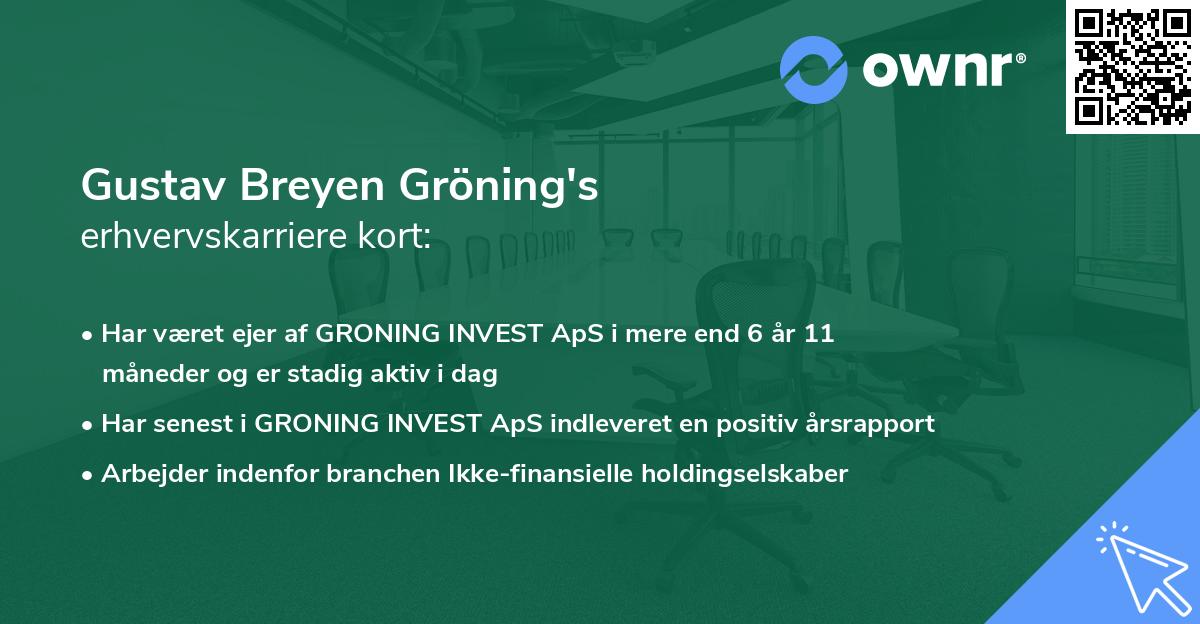 ownr®

Gustav Breyen Gröning's
erhvervskarriere kort:

• Har været ejer af GRONING INVEST ApS i mere end 6 år 11 måneder og er stadig aktiv i dag
• Har senest i GRONING INVEST ApS indleveret en positiv årsrapport
• Arbejder indenfor branchen Ikke-finansielle holdingselskaber